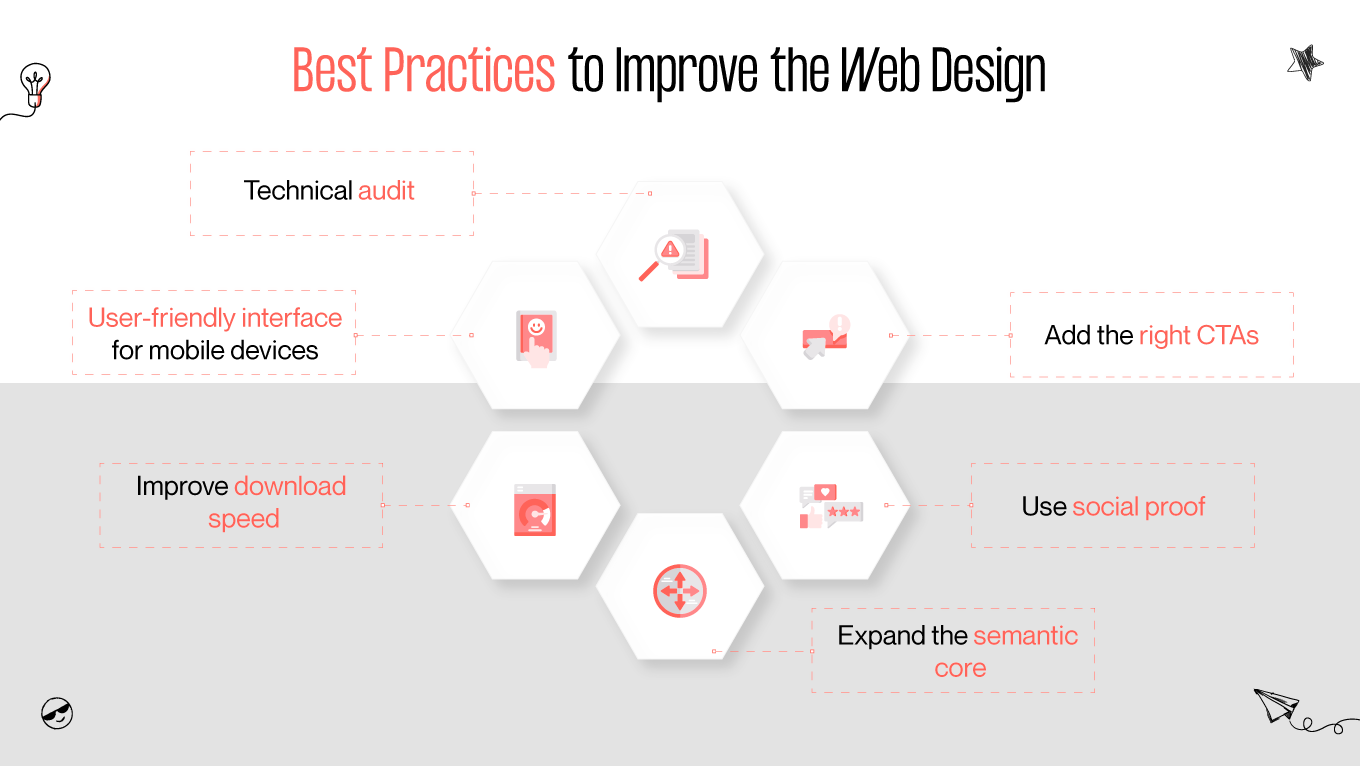 Best Practices to Improve the Web Design

Technical audit

User-friendly interface for mobile devices

Add the right CTAs

Improve download speed

Use social proof

Expand the semantic core